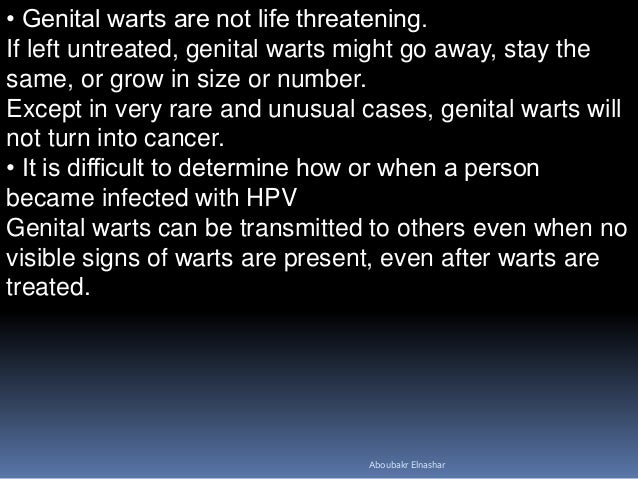 • Genital warts are not life threatening.
If left untreated, genital warts might go away, stay the same, or grow in size or number.
Except in very rare and unusual cases, genital warts will not turn into cancer.
• It is difficult to determine how or when a person became infected with HPV
Genital warts can be transmitted to others even when no visible signs of warts are present, even after warts are treated.

Aboubakr Elnashar